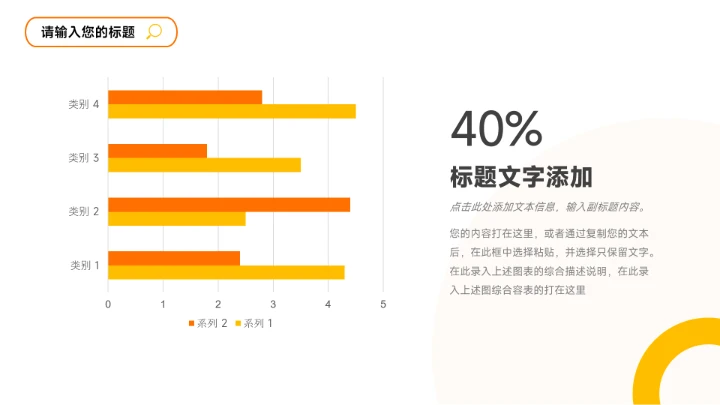 请输入您的标题

类别 4
类别 3
类别 2
类别 1

0 1 2 3 4 5

系列 2 系列 1

40%

标题文字添加

点击此处添加文本信息，输入副标题内容。

您的内容打在这里，或者通过复制您的文本后，在此框中选择粘贴，并选择只保留文字。在此录入上述图表的综合描述说明，在此录入上述图综合容表的打在这里